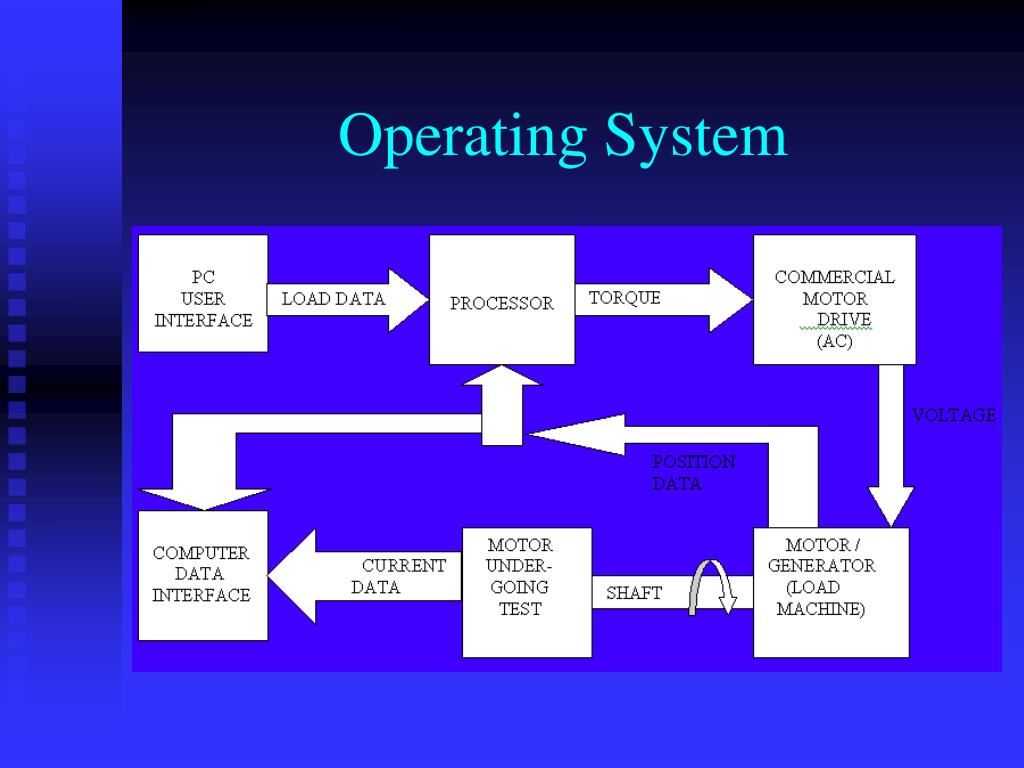 Operating System

PC USER INTERFACE

LOAD DATA

PROCESSOR

TORQUE

COMMERCIAL MOTOR DRIVE (AC)

VOLTAGE

POSITION DATA

COMPUTER DATA INTERFACE

CURRENT DATA

MOTOR UNDER-GOING TEST

SHAFT

MOTOR / GENERATOR (LOAD MACHINE)